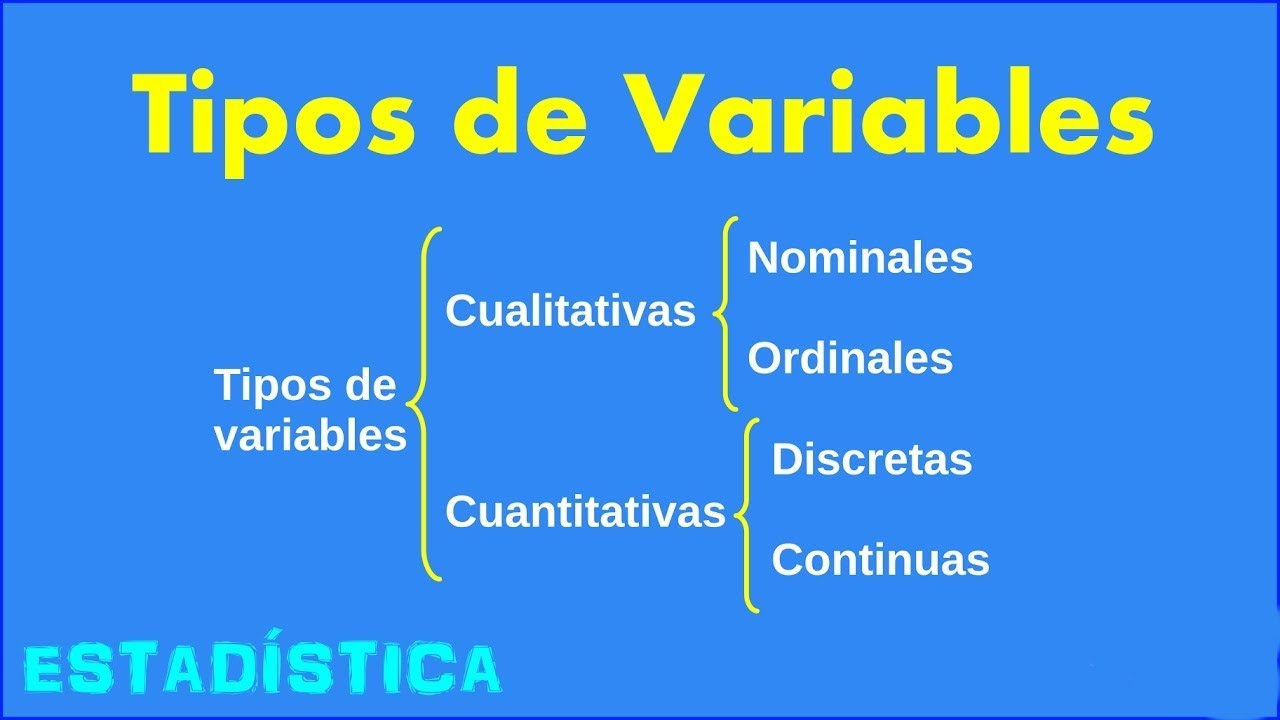 Tipos de Variables

Tipos de variables

Cualitativas

Nominales

Ordinales

Cuantitativas

Discretas

Continuas

ESTADÍSTICA